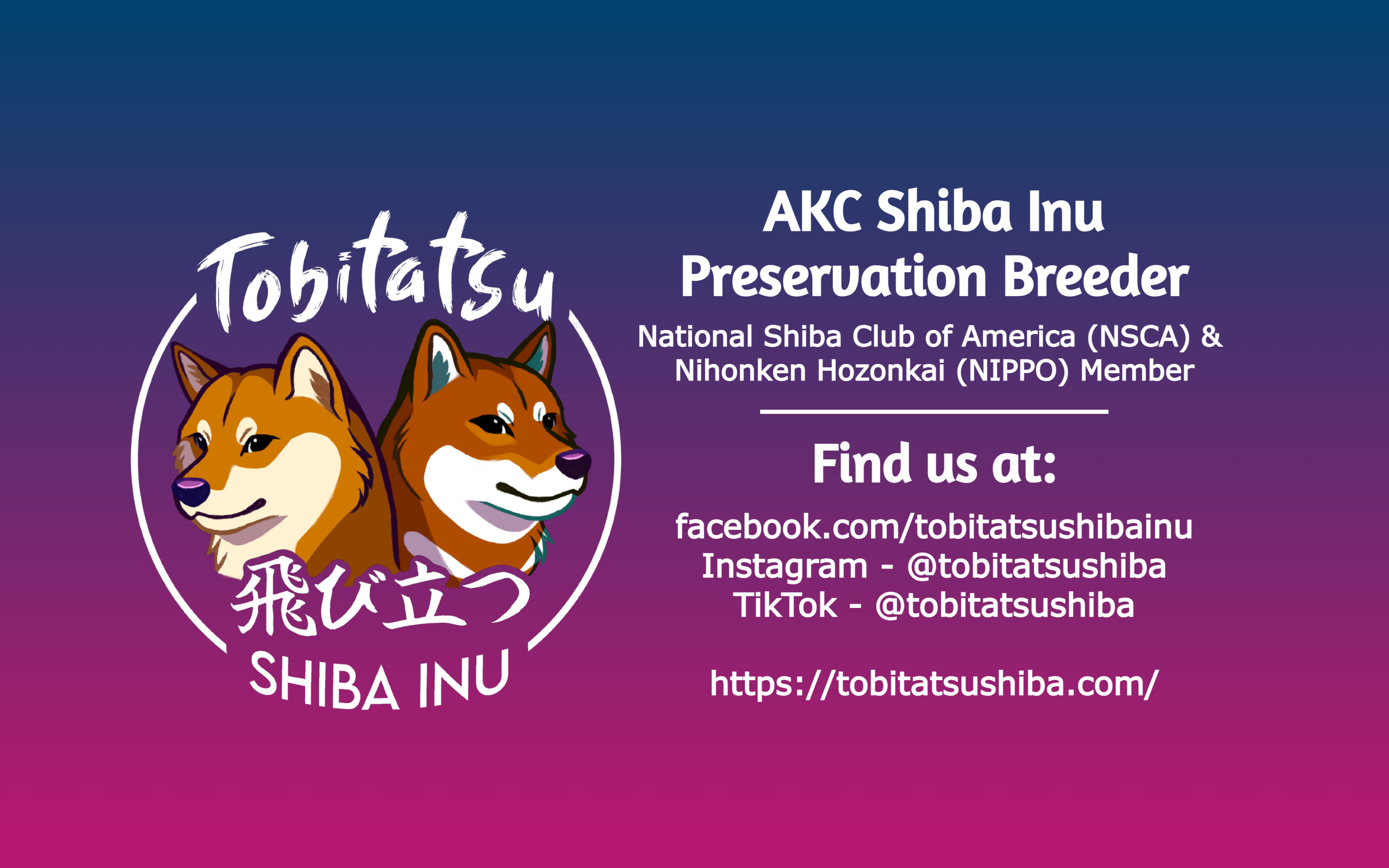 Tobitatsu

飛び立つ

SHIBA INU

AKC Shiba Inu Preservation Breeder

National Shiba Club of America (NSCA) & Nihonken Hozonkai (NIPPO) Member

Find us at:

facebook.com/tobitatsushibainu
Instagram - @tobitatsushiba
TikTok - @tobitatsushiba

https://tobitatsushiba.com/